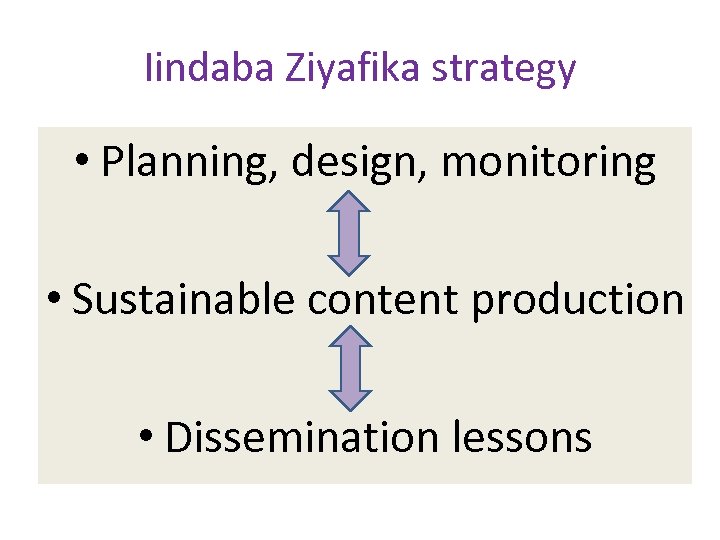 Iindaba Ziyafika strategy

• Planning, design, monitoring

• Sustainable content production

• Dissemination lessons